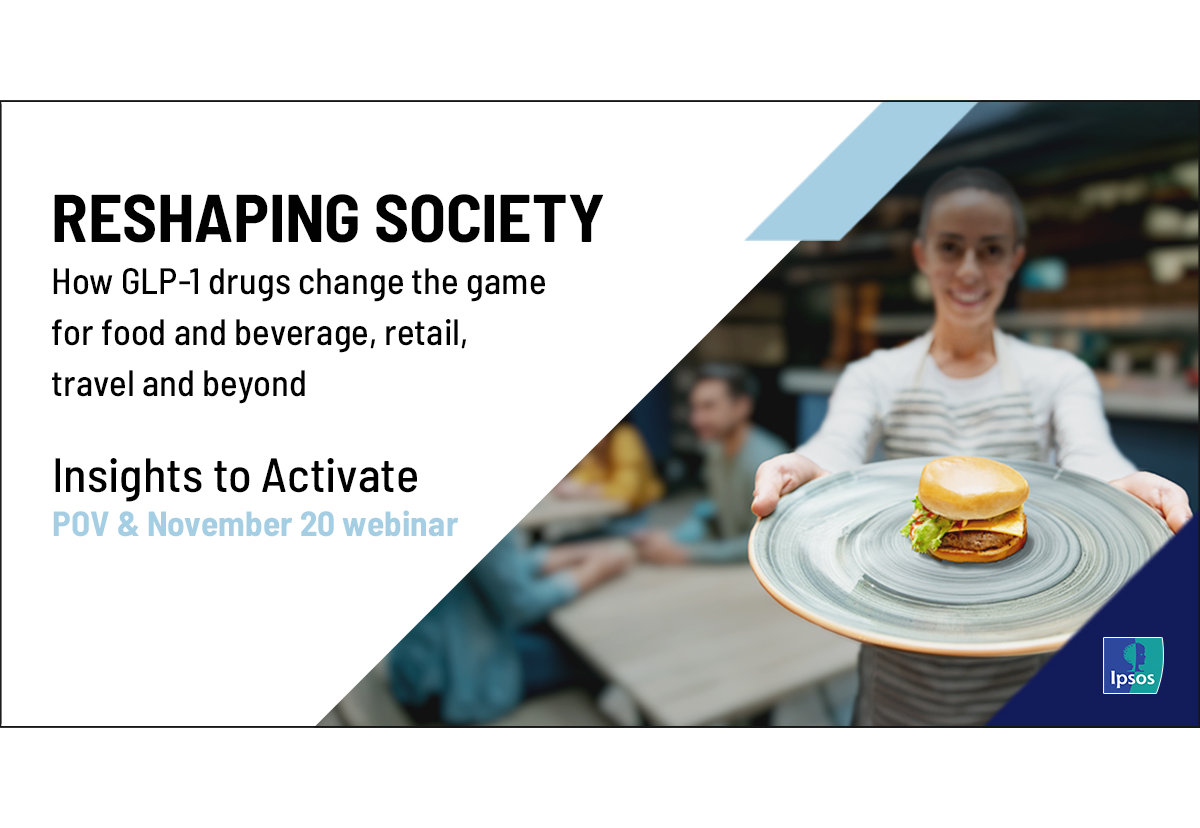 RESHAPING SOCIETY

How GLP-1 drugs change the game for food and beverage, retail, travel and beyond

Insights to Activate

POV & November 20 webinar

Ipsos